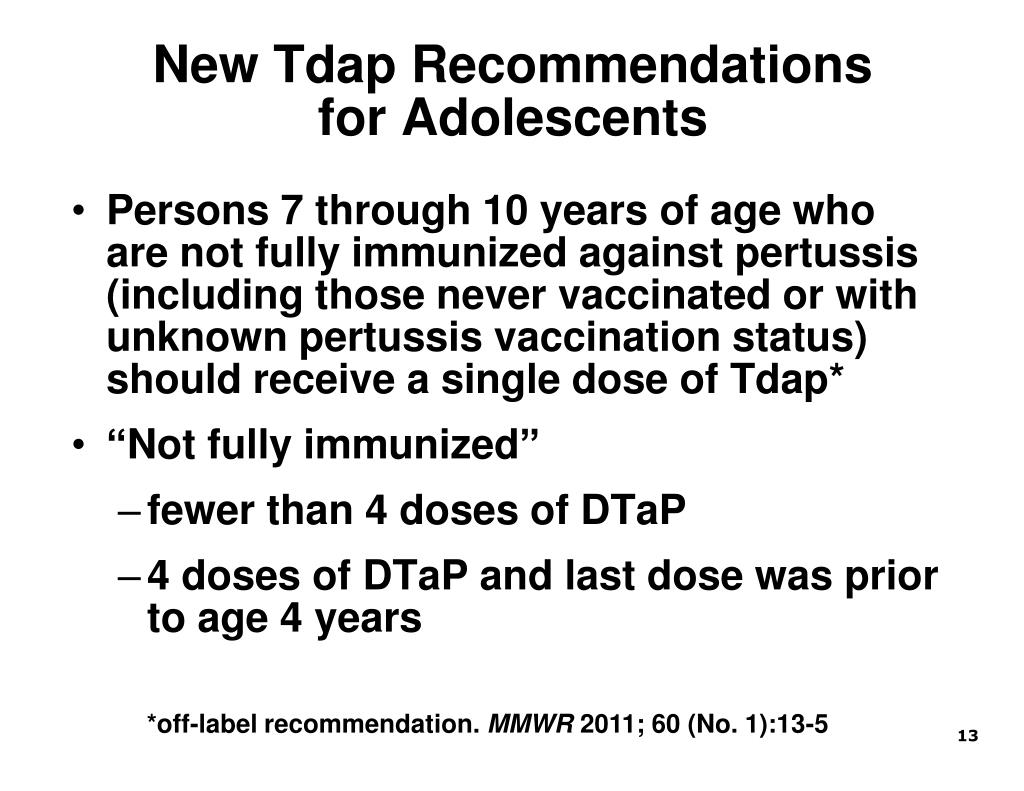 New Tdap Recommendations for Adolescents

• Persons 7 through 10 years of age who are not fully immunized against pertussis (including those never vaccinated or with unknown pertussis vaccination status) should receive a single dose of Tdap*

• “Not fully immunized”

– fewer than 4 doses of DTaP

– 4 doses of DTaP and last dose was prior to age 4 years

*off-label recommendation. MMWR 2011; 60 (No. 1):13-5

13